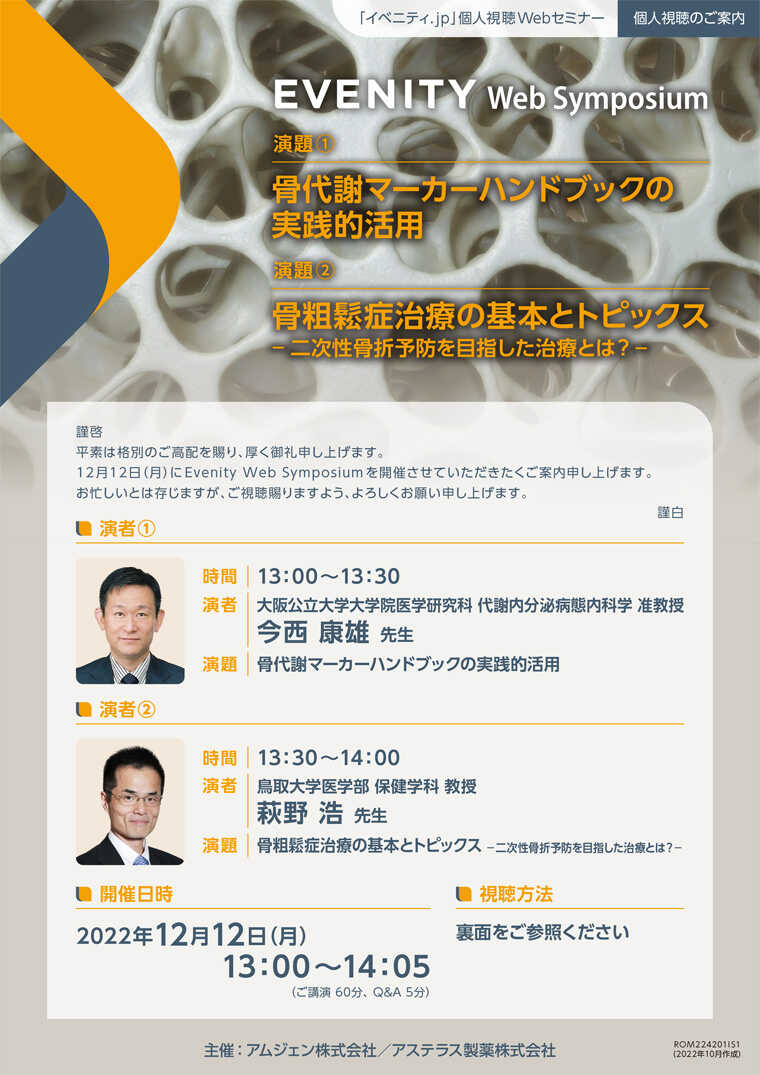 「イベニティ.jp」個人視聴Webセミナー

個人視聴のご案内

EVENITY Web Symposium

演題①

骨代謝マーカーハンドブックの実践的活用

演題②

骨粗鬆症治療の基本とトピックス
－二次性骨折予防を目指した治療とは？－

謹啓
平素は格別のご高配を賜り、厚く御礼申し上げます。
12月12日(月)にEvenity Web Symposiumを開催させていただきたくご案内申し上げます。
お忙しいとは存じますが、ご視聴賜りますよう、よろしくお願い申し上げます。

謹白

演者①

時間 13：00～13：30
演者 大阪公立大学大学院医学研究科 代謝内分泌病態内科学 准教授
今西 康雄 先生
演題 骨代謝マーカーハンドブックの実践的活用

演者②

時間 13：30～14：00
演者 鳥取大学医学部 保健学科 教授
萩野 浩 先生
演題 骨粗鬆症治療の基本とトピックス －二次性骨折予防を目指した治療とは？－

開催日時

2022年12月12日(月)
13：00～14：05
(ご講演 60分、Q&A 5分)

視聴方法

裏面をご参照ください

主催：アムジェン株式会社／アステラス製薬株式会社

ROM224201IS1
(2022年10月作成)